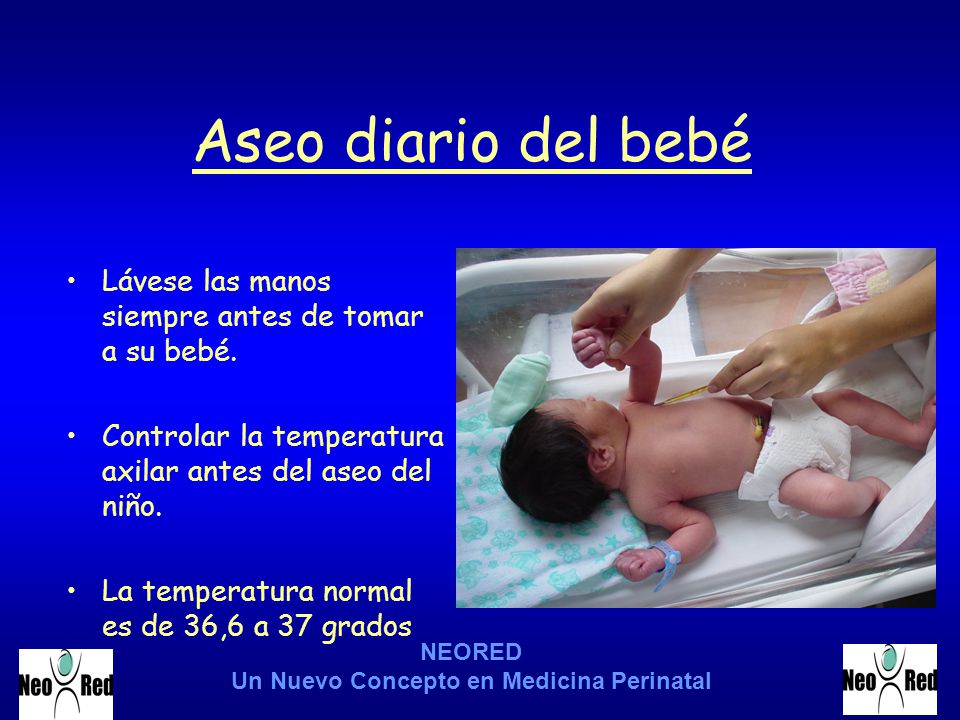 Aseo diario del bebé

• Lávese las manos siempre antes de tomar a su bebé.

• Controlar la temperatura axilar antes del aseo del niño.

• La temperatura normal es de 36,6 a 37 grados

Neo Red

NEORED
Un Nuevo Concepto en Medicina Perinatal

Neo Red